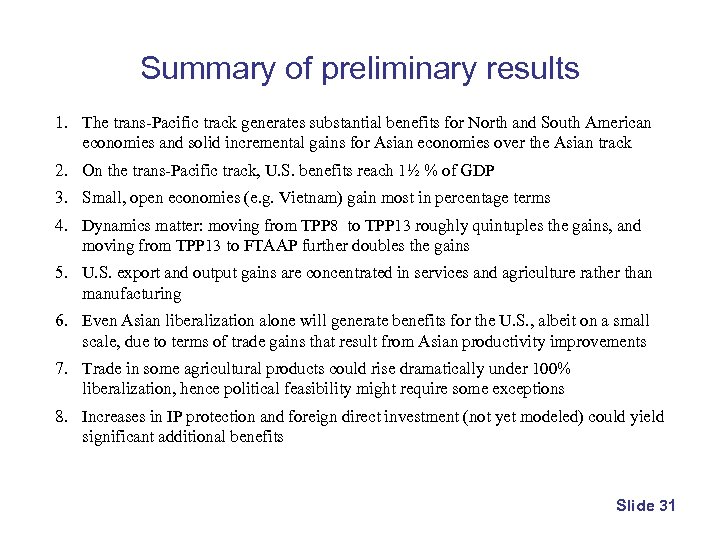 Summary of preliminary results

1. The trans-Pacific track generates substantial benefits for North and South American economies and solid incremental gains for Asian economies over the Asian track

2. On the trans-Pacific track, U.S. benefits reach 1½ % of GDP

3. Small, open economies (e.g. Vietnam) gain most in percentage terms

4. Dynamics matter: moving from TPP8 to TPP13 roughly quintuples the gains, and moving from TPP13 to FTAAP further doubles the gains

5. U.S. export and output gains are concentrated in services and agriculture rather than manufacturing

6. Even Asian liberalization alone will generate benefits for the U.S., albeit on a small scale, due to terms of trade gains that result from Asian productivity improvements

7. Trade in some agricultural products could rise dramatically under 100% liberalization, hence political feasibility might require some exceptions

8. Increases in IP protection and foreign direct investment (not yet modeled) could yield significant additional benefits

Slide 31